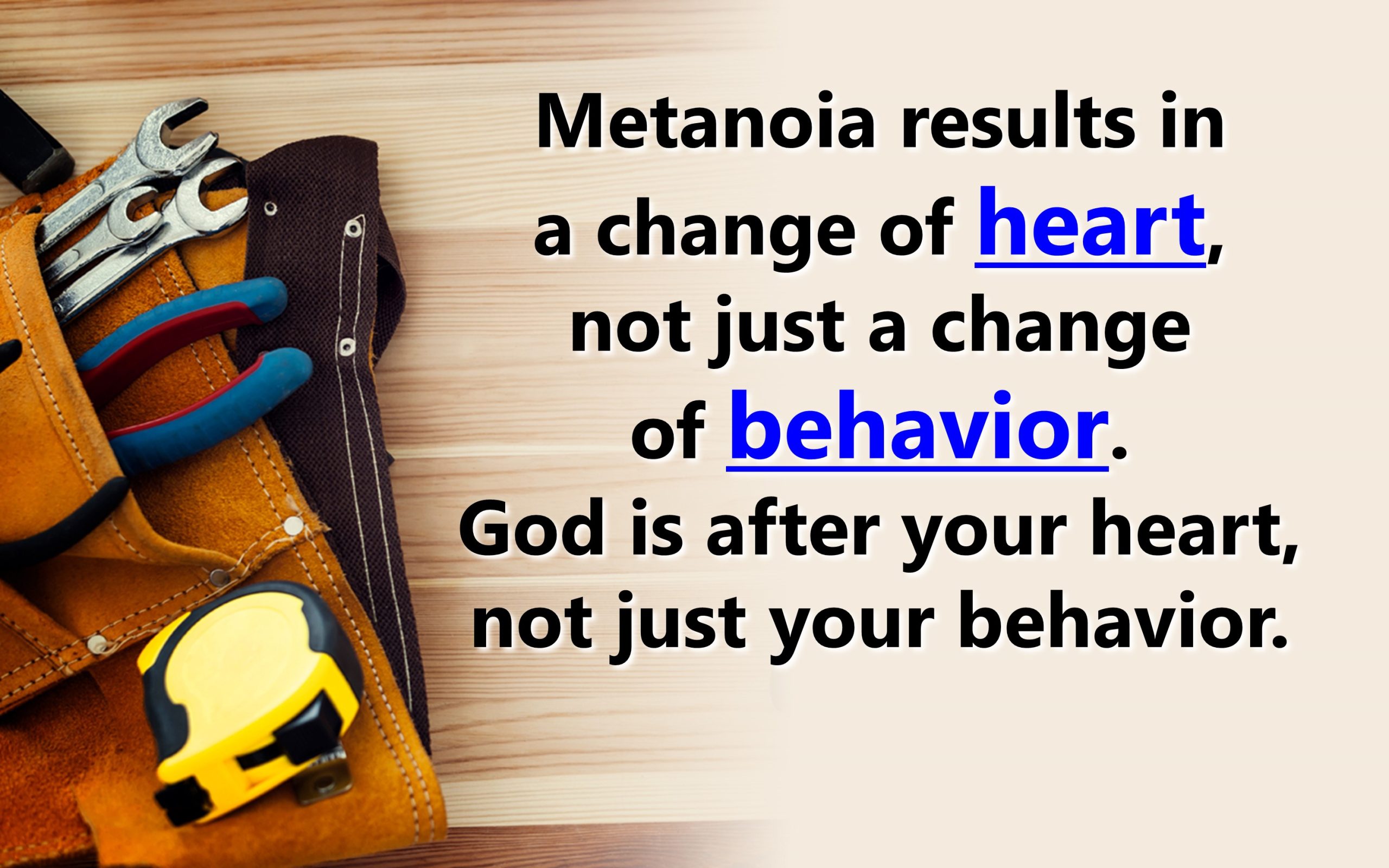 Metanoia results in a change of heart, not just a change of behavior.
God is after your heart, not just your behavior.